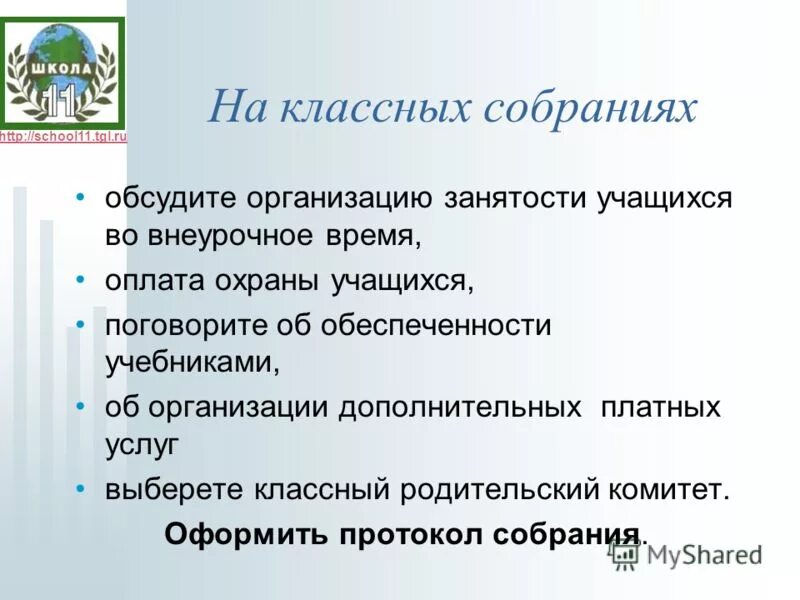 ШКОЛА
11
http://school11.tgl.ru

На классных собраниях

• обсудите организацию занятости учащихся во внеурочное время,
• оплата охраны учащихся,
• поговорите об обеспеченности учебниками,
• об организации дополнительных платных услуг
• выберете классный родительский комитет.

Оформить протокол собрания.

MyShared